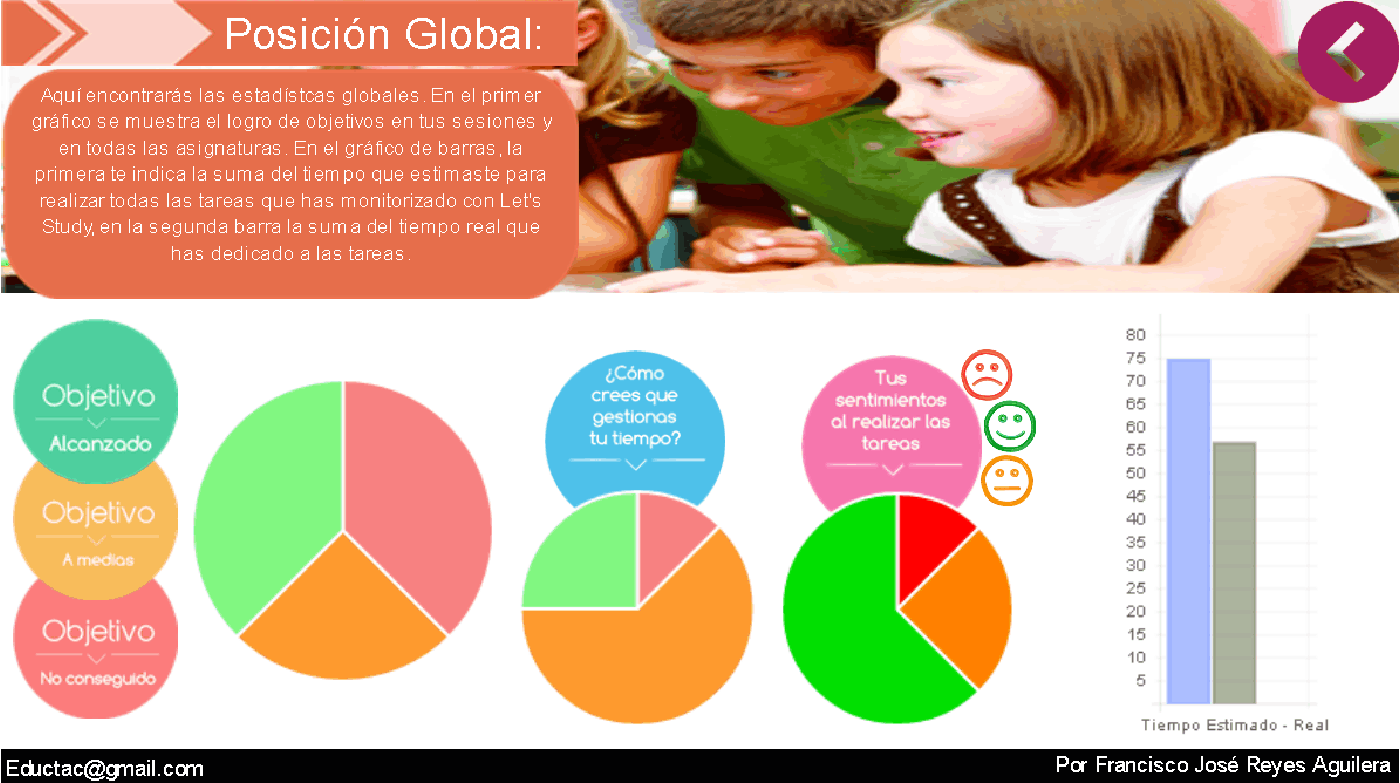 Posición Global:

Aquí encontrarás las estadístcas globales. En el primer gráfico se muestra el logro de objetivos en tus sesiones y en todas las asignaturas. En el gráfico de barras, la primera te indica la suma del tiempo que estimaste para realizar todas las tareas que has monitorizado con Let's Study, en la segunda barra la suma del tiempo real que has dedicado a las tareas.

Objetivo
Alcanzado

Objetivo
A medias

Objetivo
No conseguido

¿Cómo crees que gestionas tu tiempo?

Tus sentimientos al realizar las tareas

80
75
70
65
60
55
50
45
40
35
30
25
20
15
10
5

Tiempo Estimado - Real

Eductac@gmail.com

Por Francisco José Reyes Aguilera